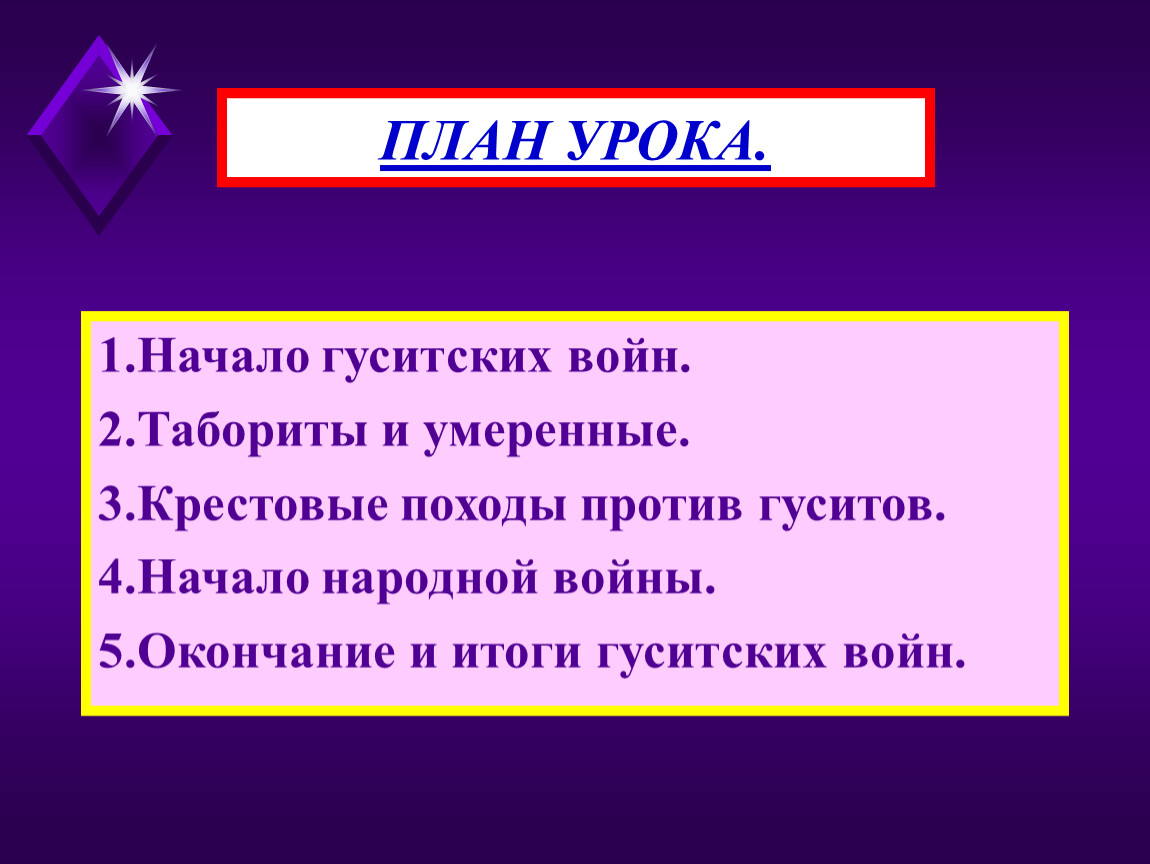 ПЛАН УРОКА.

1.Начало гуситских войн.
2.Табориты и умеренные.
3.Крестовые походы против гуситов.
4.Начало народной войны.
5.Окончание и итоги гуситских войн.